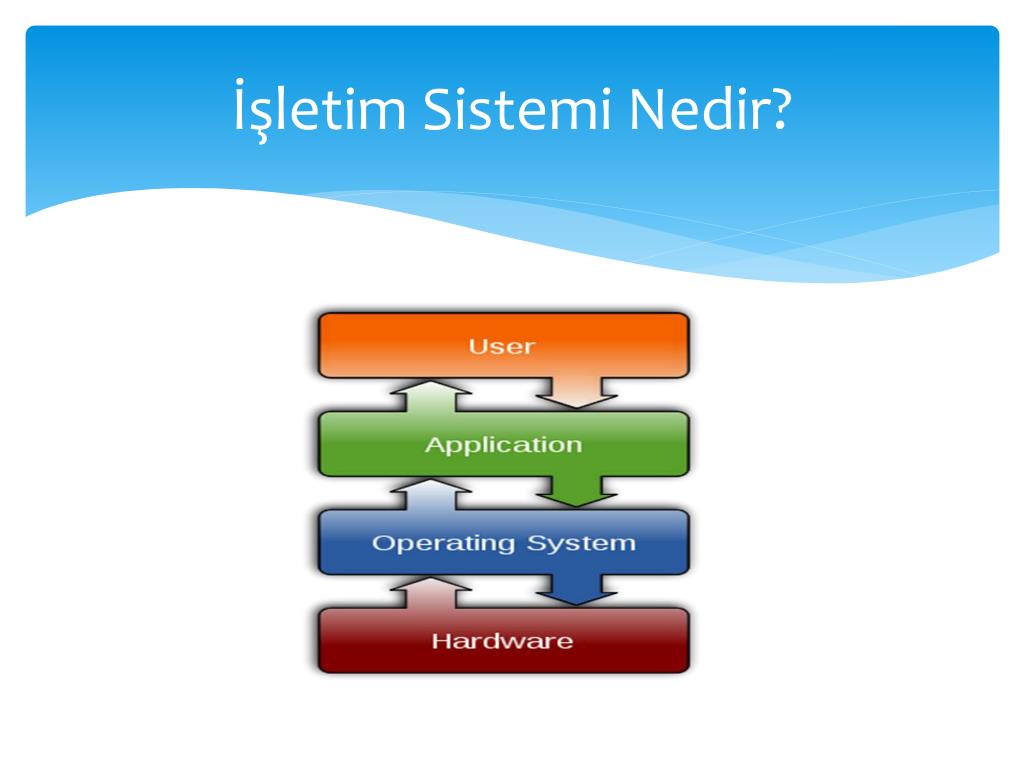 İşletim Sistemi Nedir?

User

Application

Operating System

Hardware